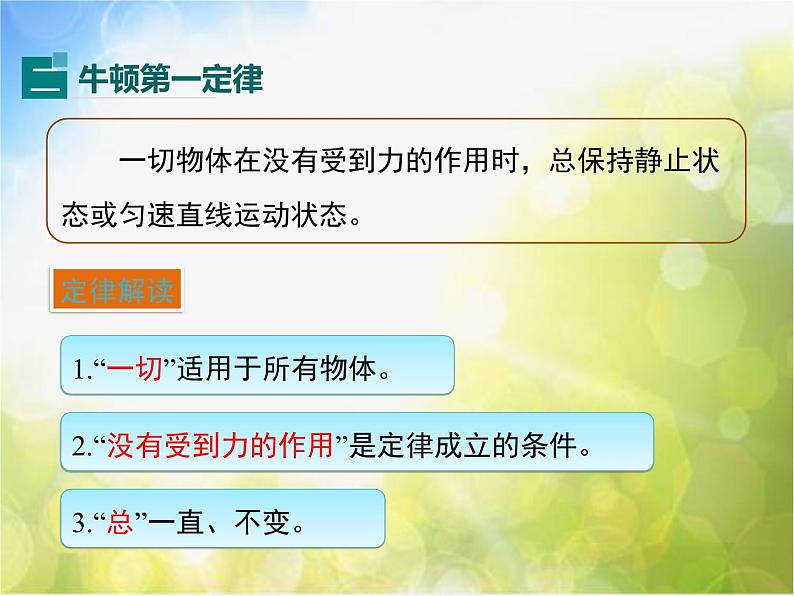 二 牛顿第一定律

一切物体在没有受到力的作用时，总保持静止状态或匀速直线运动状态。

定律解读

1.“一切”适用于所有物体。

2.“没有受到力的作用”是定律成立的条件。

3.“总”一直、不变。